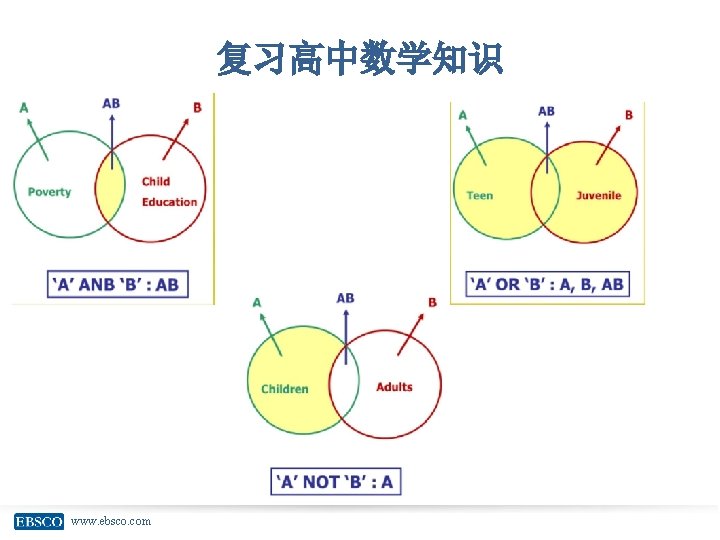 复习高中数学知识

A
AB
B
Poverty
Child Education

'A' ANB 'B' : AB

A
AB
B
Teen
Juvenile

'A' OR 'B' : A, B, AB

A
AB
B
Children
Adults

'A' NOT 'B' : A

EBSCO www.ebsco.com